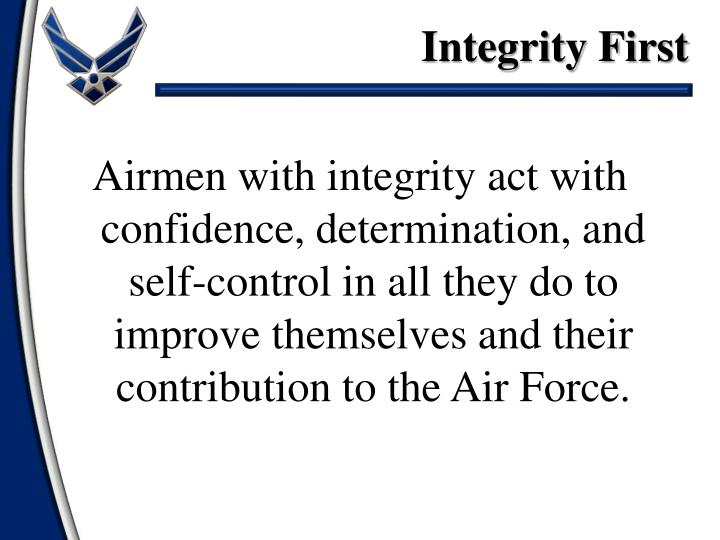 Integrity First

Airmen with integrity act with confidence, determination, and self-control in all they do to improve themselves and their contribution to the Air Force.